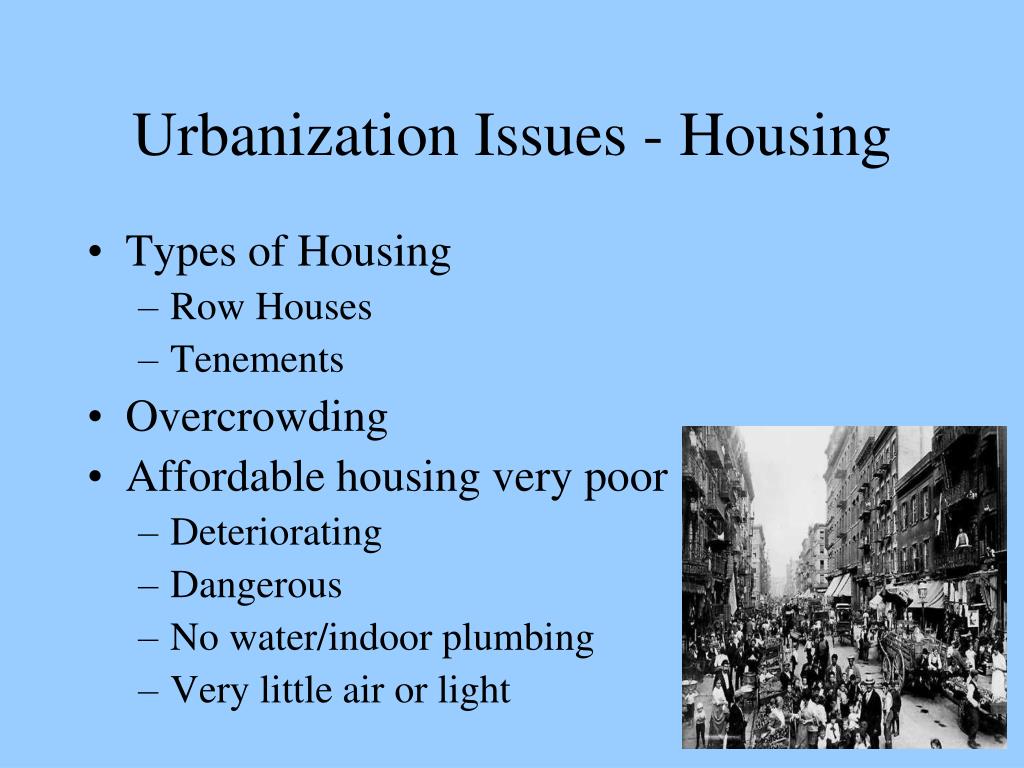 Urbanization Issues - Housing

• Types of Housing
– Row Houses
– Tenements
• Overcrowding
• Affordable housing very poor
– Deteriorating
– Dangerous
– No water/indoor plumbing
– Very little air or light